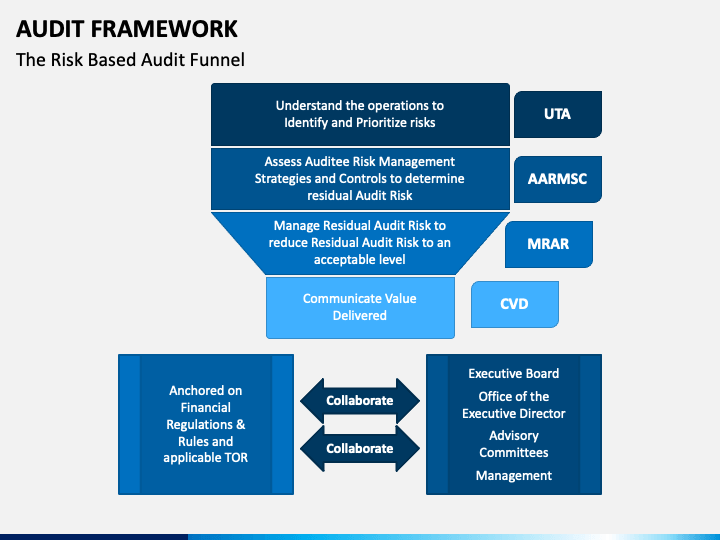 AUDIT FRAMEWORK

The Risk Based Audit Funnel

Understand the operations to Identify and Prioritize risks

UTA

Assess Auditee Risk Management Strategies and Controls to determine residual Audit Risk

AARMSC

Manage Residual Audit Risk to reduce Residual Audit Risk to an acceptable level

MRAR

Communicate Value Delivered

CVD

Anchored on Financial Regulations & Rules and applicable TOR

Collaborate

Collaborate

Executive Board

Office of the Executive Director

Advisory Committees

Management